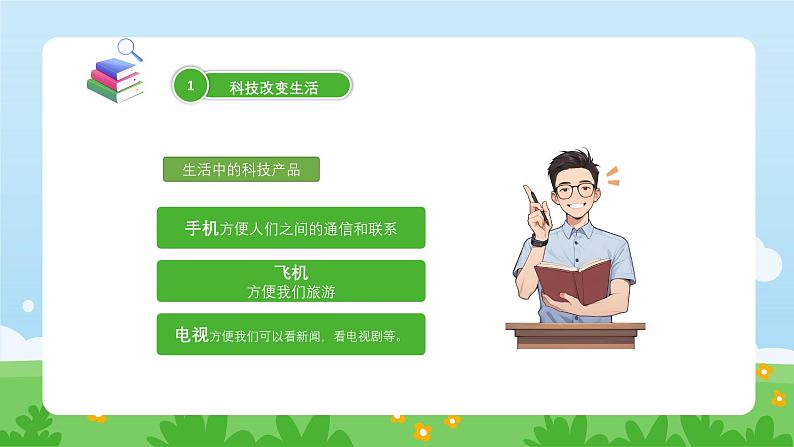 1 科技改变生活

生活中的科技产品

手机方便人们之间的通信和联系

飞机
方便我们旅游

电视方便我们可以看新闻，看电视剧等。